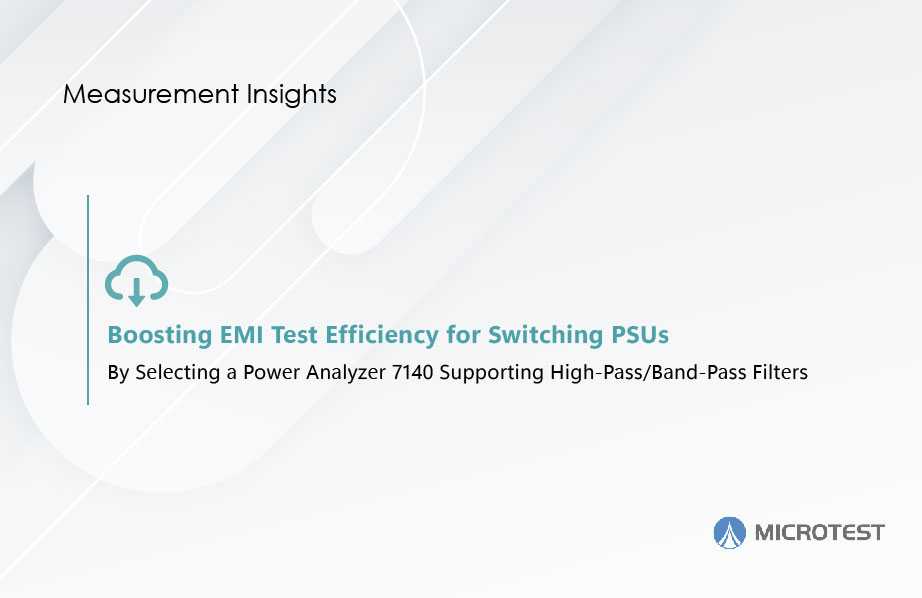 Measurement Insights

Boosting EMI Test Efficiency for Switching PSUs

By Selecting a Power Analyzer 7140 Supporting High-Pass/Band-Pass Filters

MICROTEST